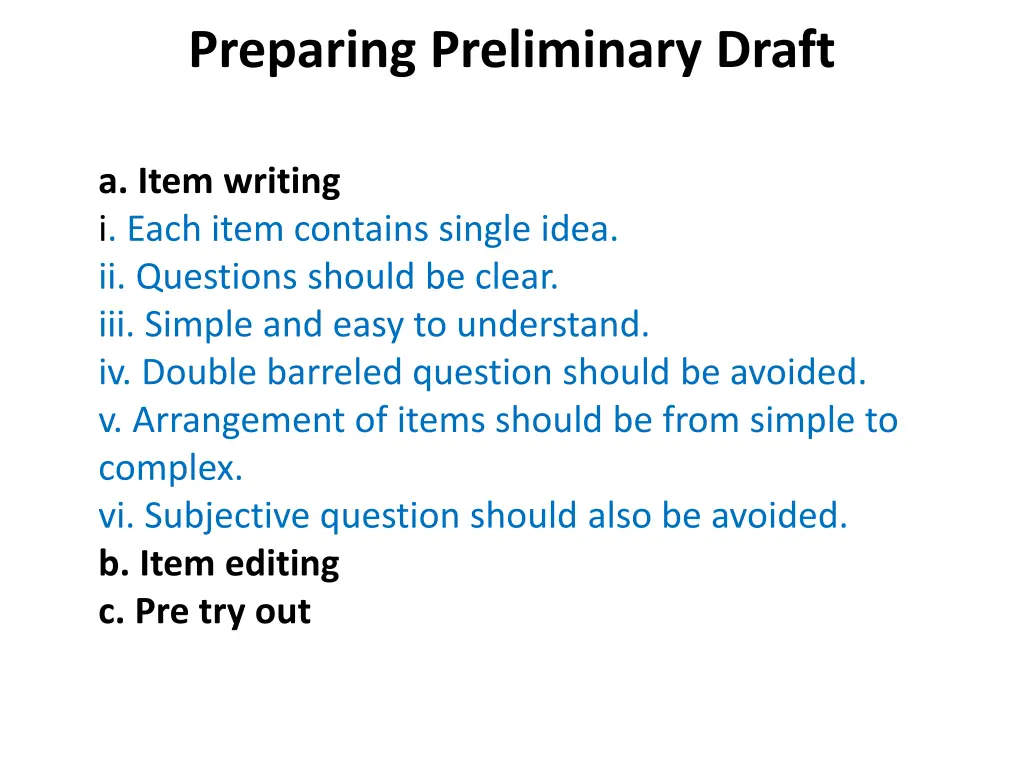 Preparing Preliminary Draft

a. Item writing
i. Each item contains single idea.
ii. Questions should be clear.
iii. Simple and easy to understand.
iv. Double barreled question should be avoided.
v. Arrangement of items should be from simple to complex.
vi. Subjective question should also be avoided.
b. Item editing
c. Pre try out